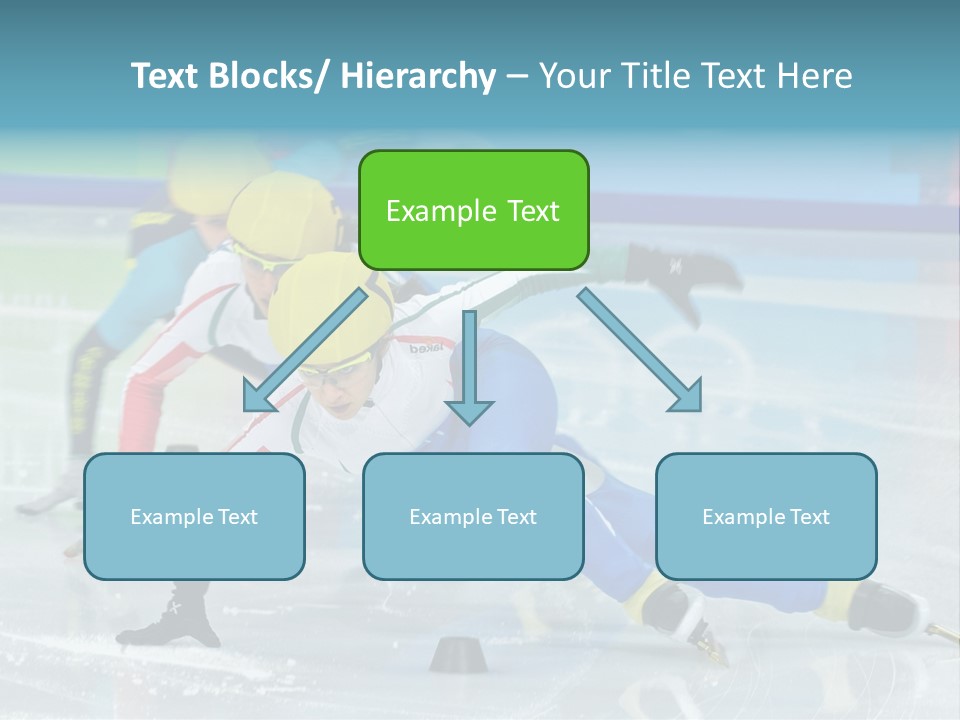 Text Blocks/ Hierarchy – Your Title Text Here

Example Text

Example Text

Example Text

Example Text